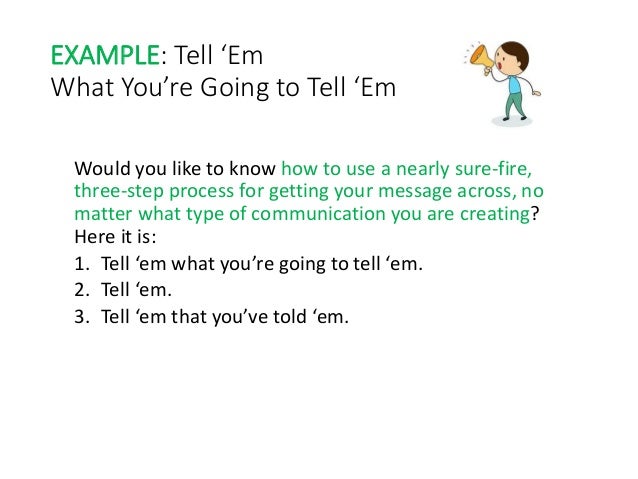 EXAMPLE: Tell ‘Em
What You’re Going to Tell ‘Em

Would you like to know how to use a nearly sure-fire, three-step process for getting your message across, no matter what type of communication you are creating? Here it is:

1. Tell ‘em what you’re going to tell ‘em.
2. Tell ‘em.
3. Tell ‘em that you’ve told ‘em.